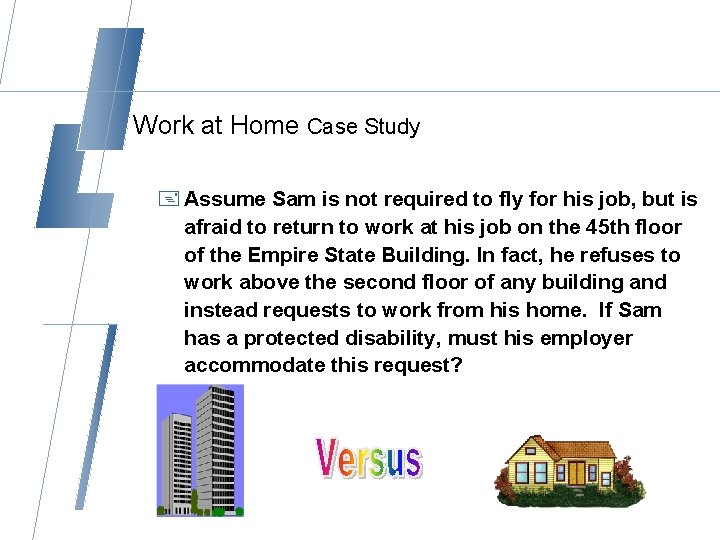 Work at Home Case Study

Assume Sam is not required to fly for his job, but is afraid to return to work at his job on the 45th floor of the Empire State Building. In fact, he refuses to work above the second floor of any building and instead requests to work from his home. If Sam has a protected disability, must his employer accommodate this request?

Versus